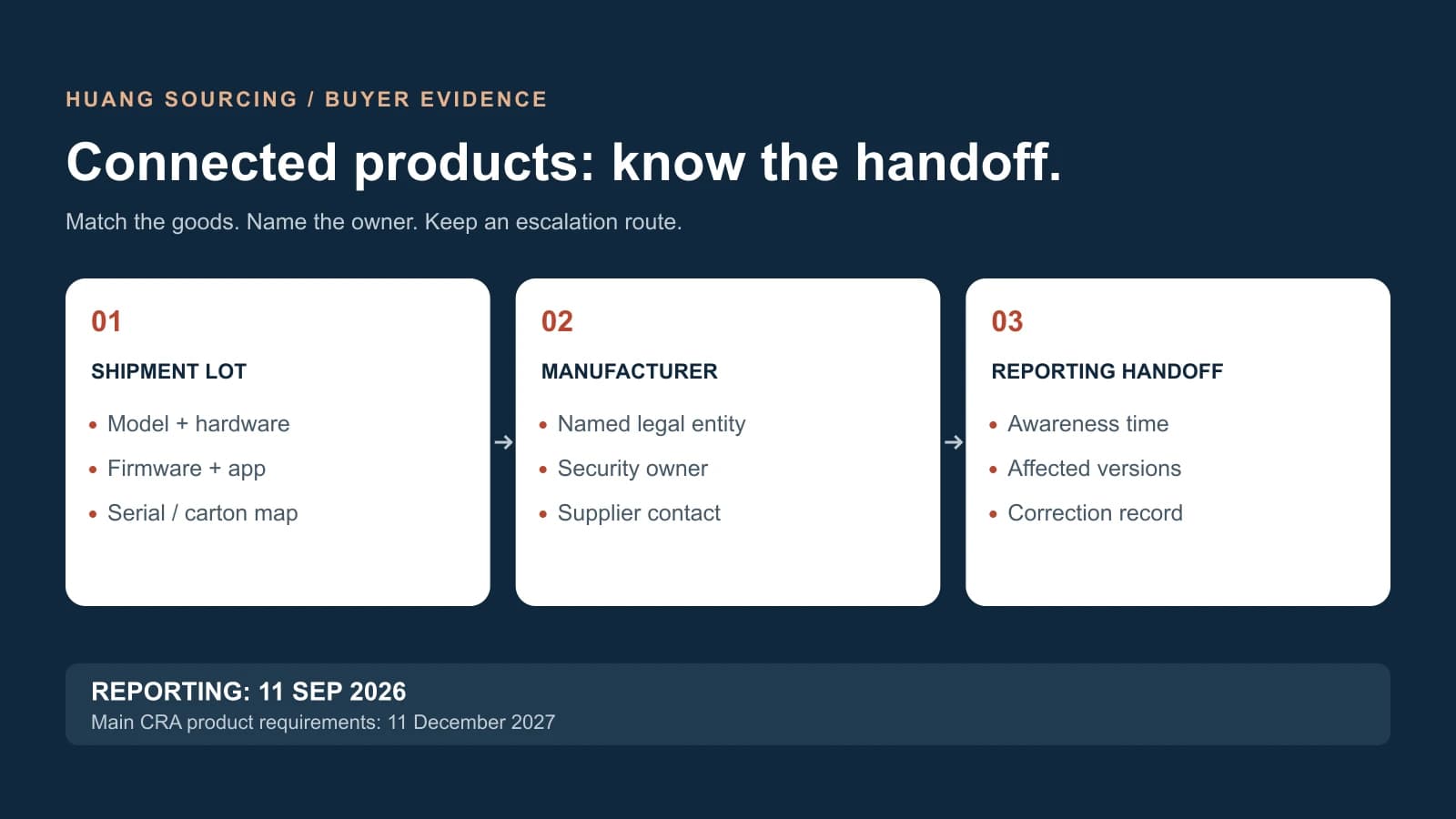 HUANG SOURCING / BUYER EVIDENCE

Connected products: know the handoff.

Match the goods. Name the owner. Keep an escalation route.

01

SHIPMENT LOT

• Model + hardware
• Firmware + app
• Serial / carton map

→

02

MANUFACTURER

• Named legal entity
• Security owner
• Supplier contact

→

03

REPORTING HANDOFF

• Awareness time
• Affected versions
• Correction record

REPORTING: 11 SEP 2026
Main CRA product requirements: 11 December 2027